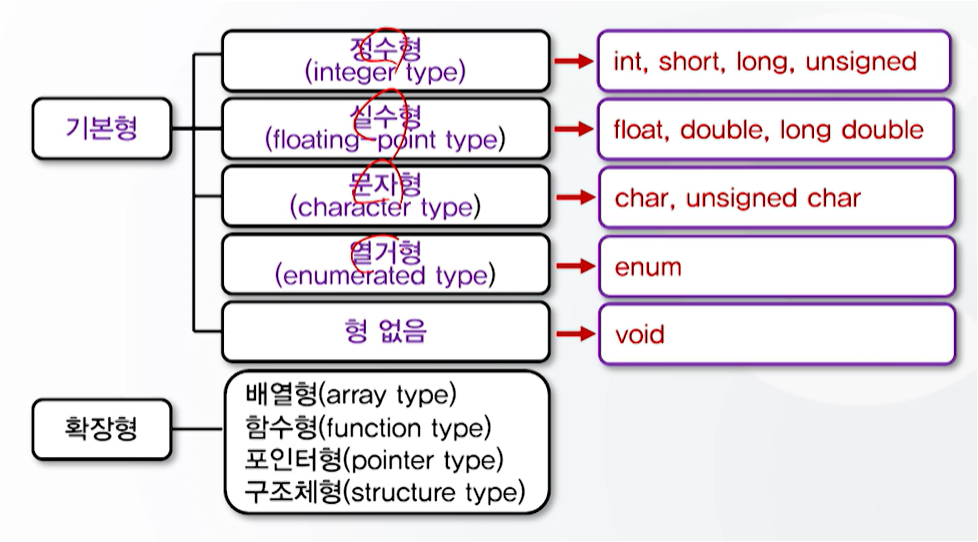 기본형

정수형
(integer type)

int, short, long, unsigned

실수형
(floating-point type)

float, double, long double

문자형
(character type)

char, unsigned char

열거형
(enumerated type)

enum

형 없음

void

확장형

배열형(array type)
함수형(function type)
포인터형(pointer type)
구조체형(structure type)